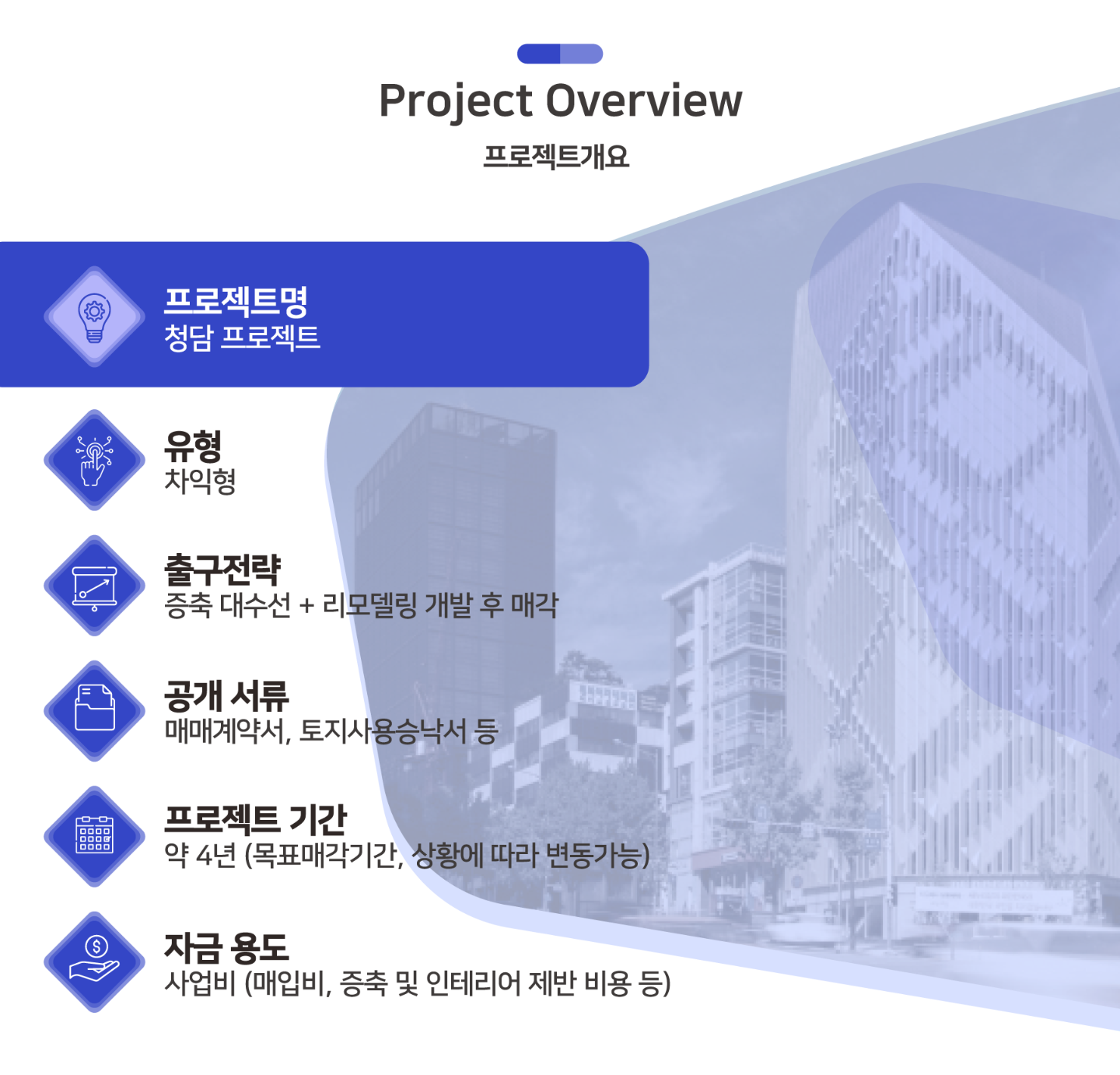 Project Overview

프로젝트개요

프로젝트명
청담 프로젝트

유형
차익형

출구전략
증축 대수선 + 리모델링 개발 후 매각

공개 서류
매매계약서, 토지사용승낙서 등

프로젝트 기간
약 4년 (목표매각기간, 상황에 따라 변동가능)

자금 용도
사업비 (매입비, 증축 및 인테리어 제반 비용 등)